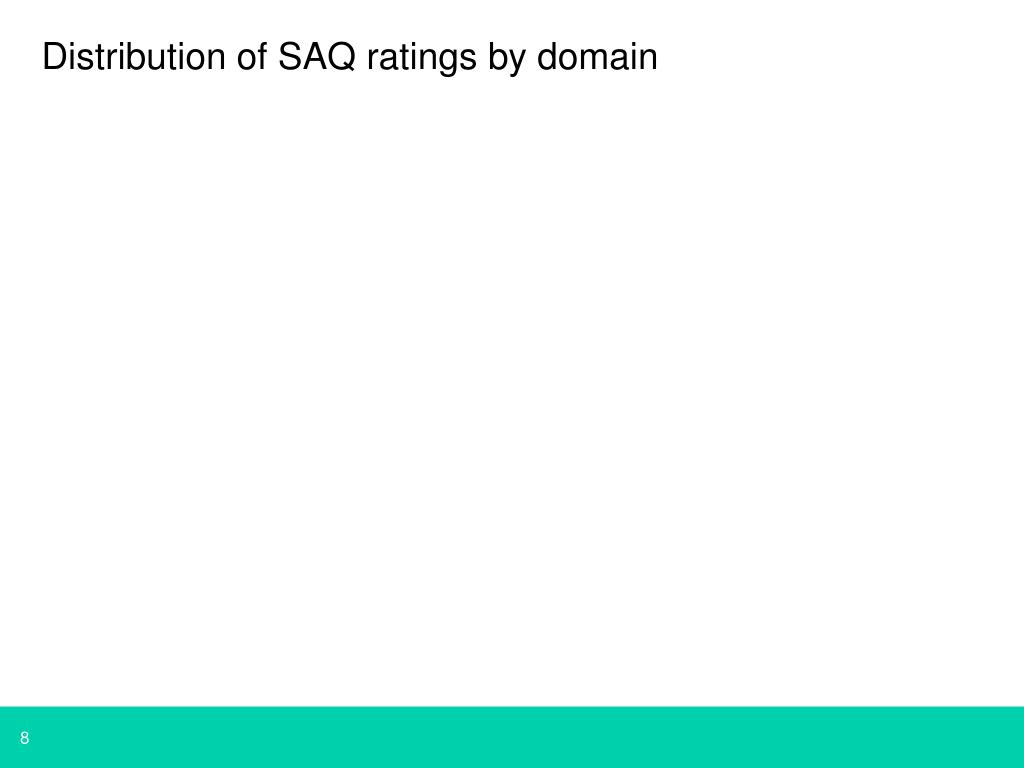 Distribution of SAQ ratings by domain

8